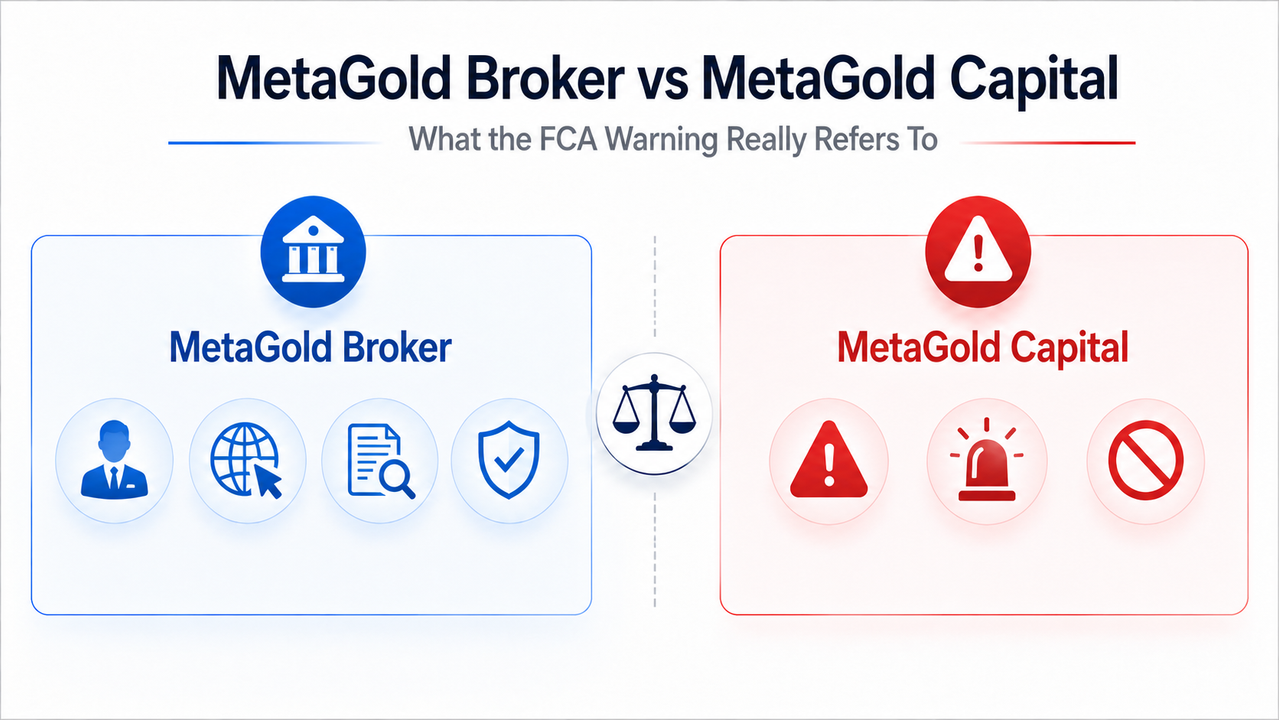 MetaGold Broker vs MetaGold Capital

What the FCA Warning Really Refers To

MetaGold Broker

MetaGold Capital